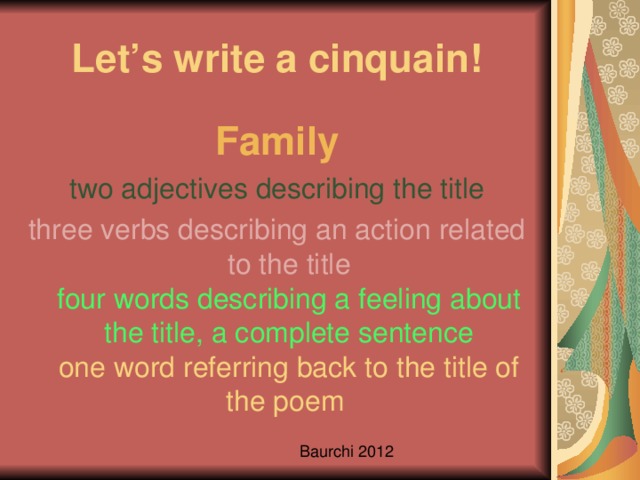 Let’s write a cinquain!

Family

two adjectives describing the title

three verbs describing an action related to the title

four words describing a feeling about the title, a complete sentence

one word referring back to the title of the poem

Baurchi 2012